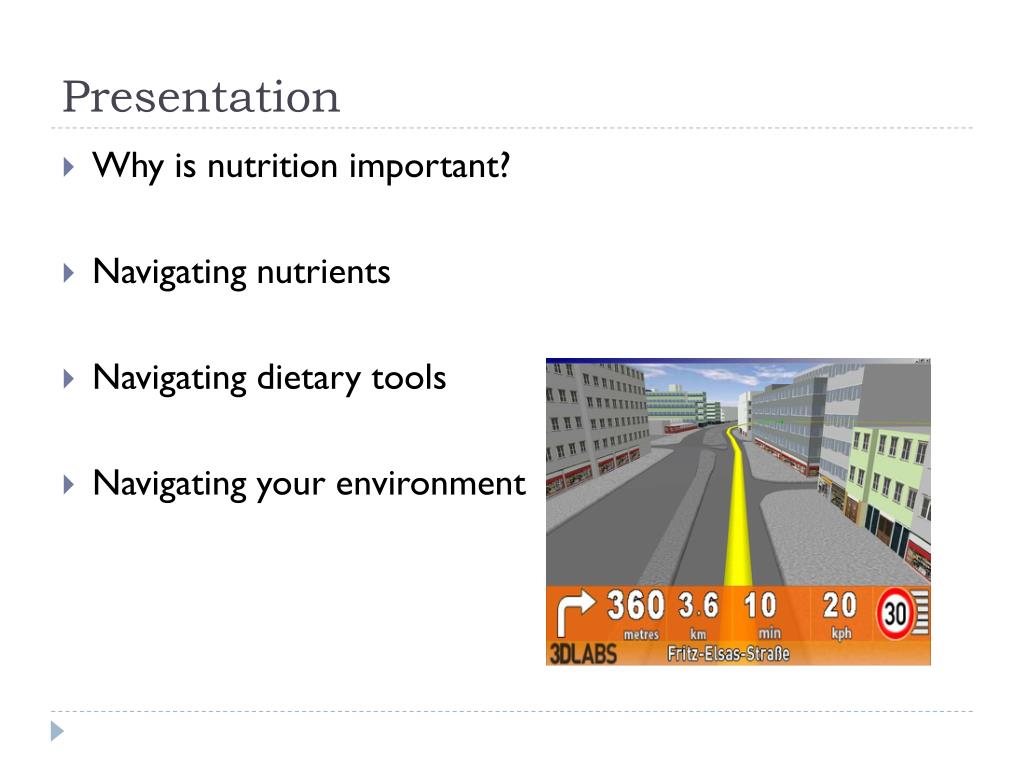 Presentation

Why is nutrition important?

Navigating nutrients

Navigating dietary tools

Navigating your environment

360 metres 3.6 km 10 min 20 kph 30
3DLABS Fritz-Elsas-Straße